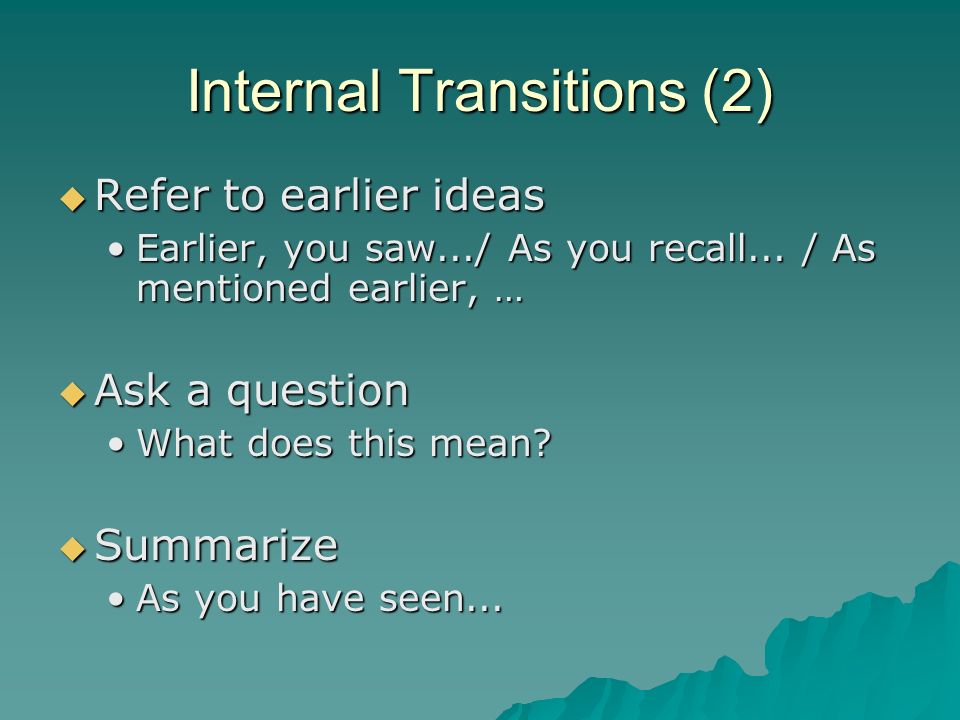 Internal Transitions (2)

◆ Refer to earlier ideas
• Earlier, you saw.../ As you recall... / As mentioned earlier, …

◆ Ask a question
• What does this mean?

◆ Summarize
• As you have seen...